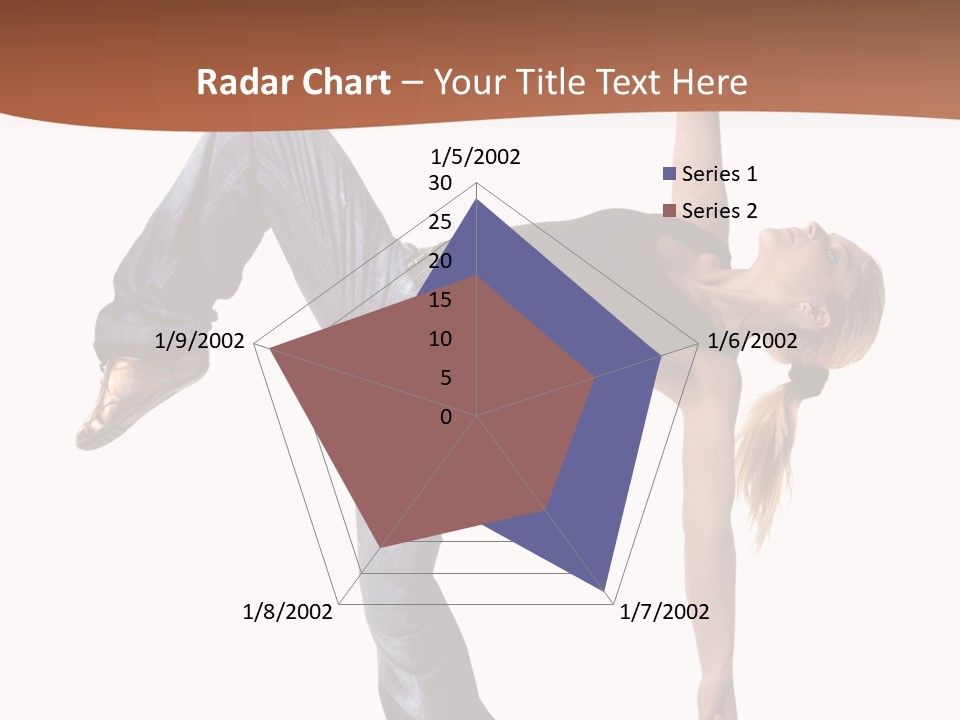 Radar Chart – Your Title Text Here

1/5/2002

30

25

20

15

10

5

0

1/6/2002

1/7/2002

1/8/2002

1/9/2002

Series 1

Series 2